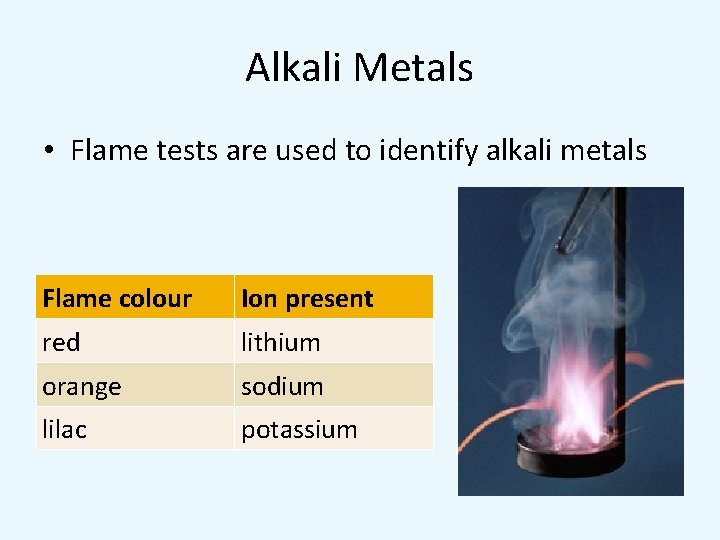 Alkali Metals

• Flame tests are used to identify alkali metals

| Flame colour | Ion present |
|---|---|
| red | lithium |
| orange | sodium |
| lilac | potassium |